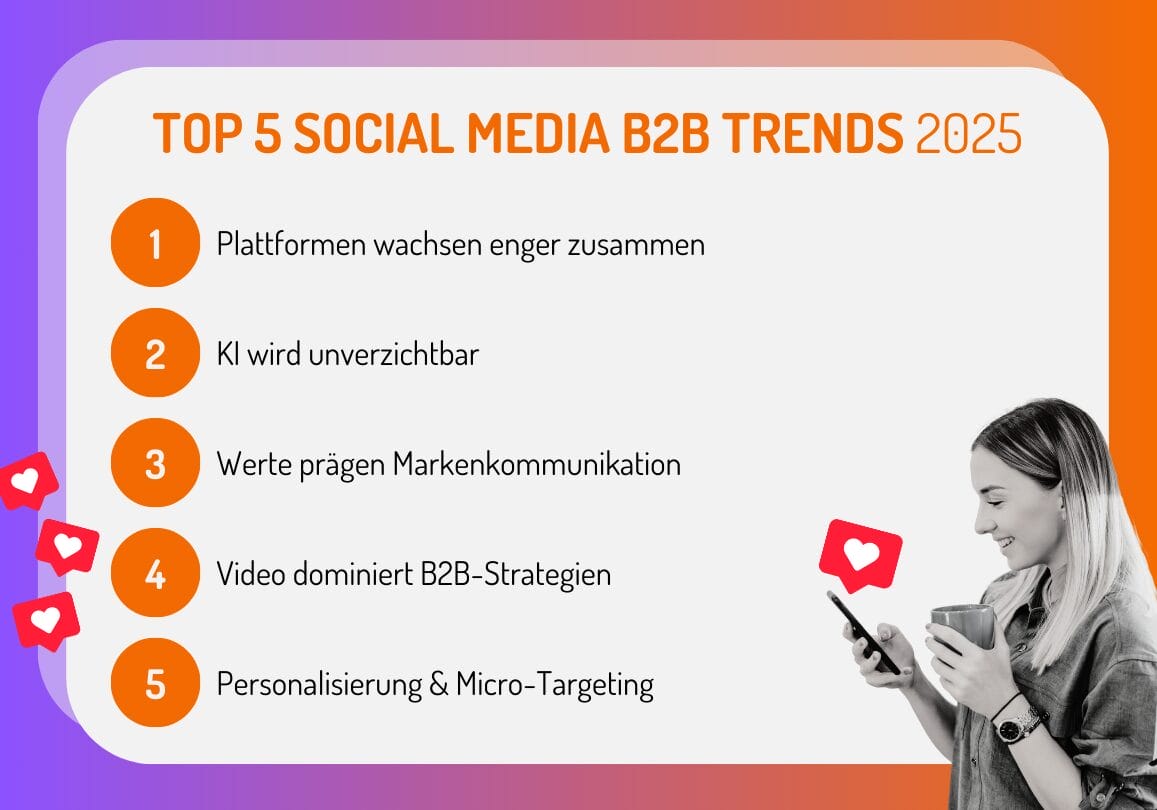 TOP 5 SOCIAL MEDIA B2B TRENDS 2025

1 Plattformen wachsen enger zusammen

2 KI wird unverzichtbar

3 Werte prägen Markenkommunikation

4 Video dominiert B2B-Strategien

5 Personalisierung & Micro-Targeting